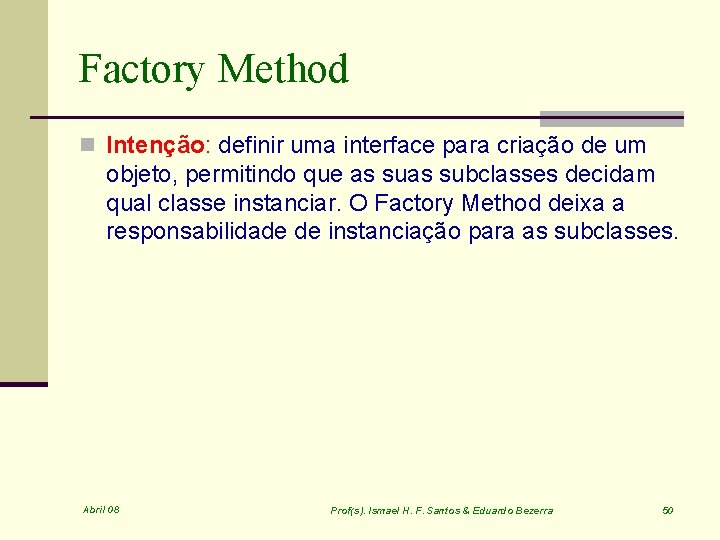 Factory Method

Intenção: definir uma interface para criação de um objeto, permitindo que as suas subclasses decidam qual classe instanciar. O Factory Method deixa a responsabilidade de instanciação para as subclasses.

Abril 08

Prof(s). Ismael H. F. Santos & Eduardo Bezerra

50